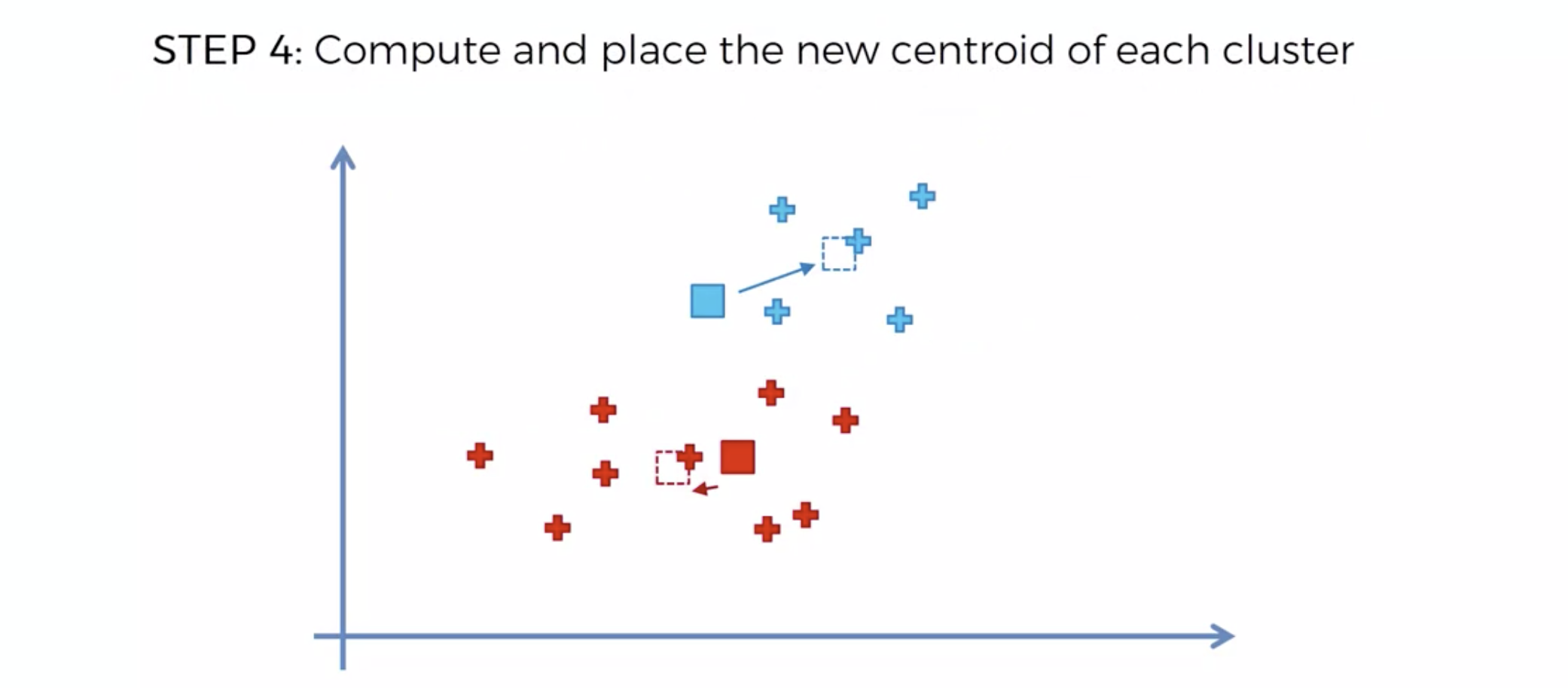 STEP 4: Compute and place the new centroid of each cluster